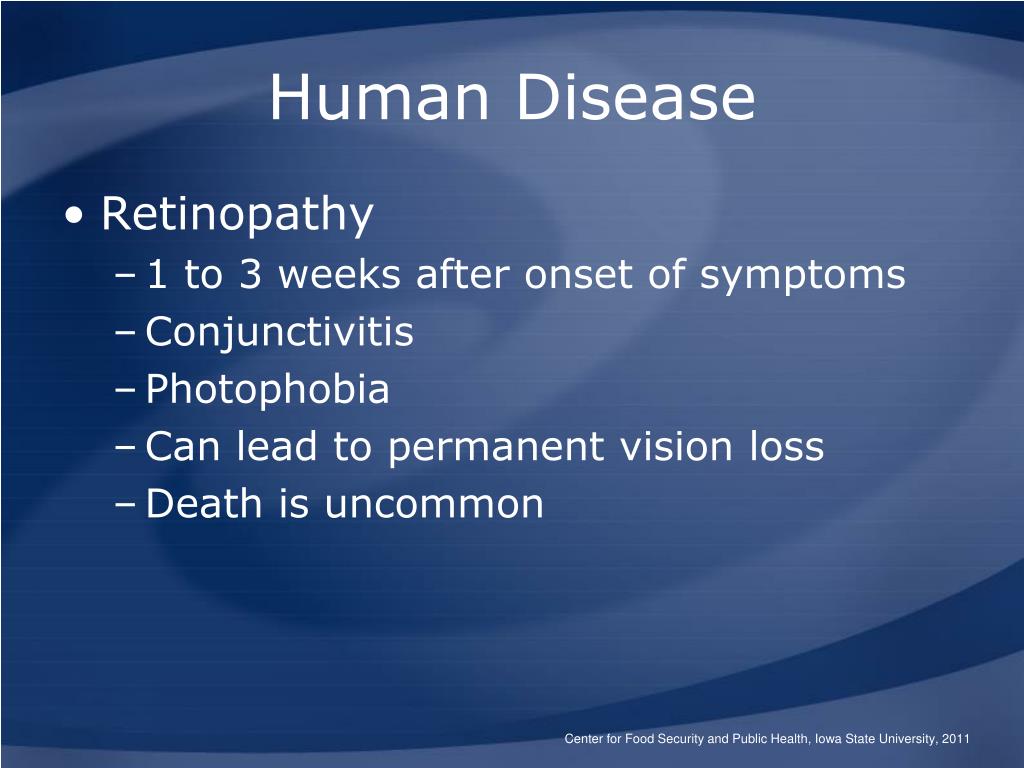 Human Disease

• Retinopathy
– 1 to 3 weeks after onset of symptoms
– Conjunctivitis
– Photophobia
– Can lead to permanent vision loss
– Death is uncommon

Center for Food Security and Public Health, Iowa State University, 2011